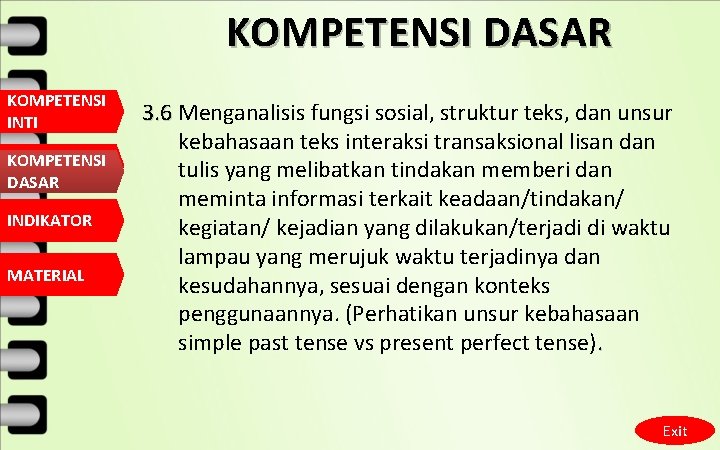 KOMPETENSI DASAR

KOMPETENSI INTI

KOMPETENSI DASAR

INDIKATOR

MATERIAL

3.6 Menganalisis fungsi sosial, struktur teks, dan unsur kebahasaan teks interaksi transaksional lisan dan tulis yang melibatkan tindakan memberi dan meminta informasi terkait keadaan/tindakan/ kegiatan/ kejadian yang dilakukan/terjadi di waktu lampau yang merujuk waktu terjadinya dan kesudahannya, sesuai dengan konteks penggunaannya. (Perhatikan unsur kebahasaan simple past tense vs present perfect tense).

Exit